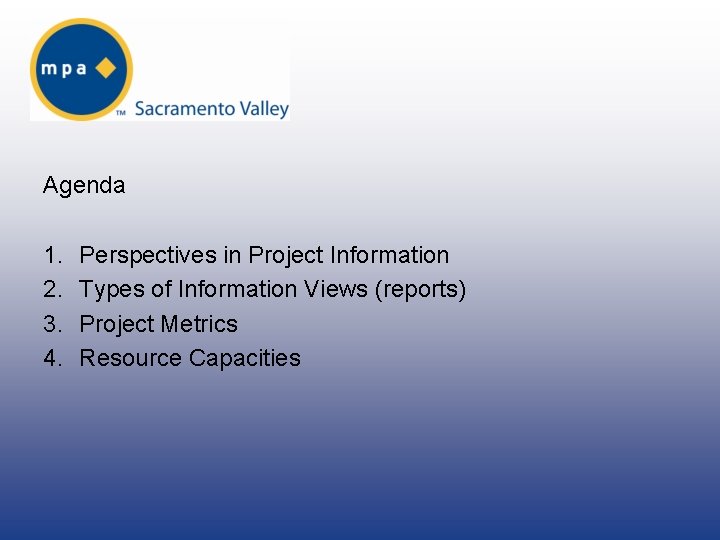 mpa
TM Sacramento Valley

Agenda

1. Perspectives in Project Information
2. Types of Information Views (reports)
3. Project Metrics
4. Resource Capacities